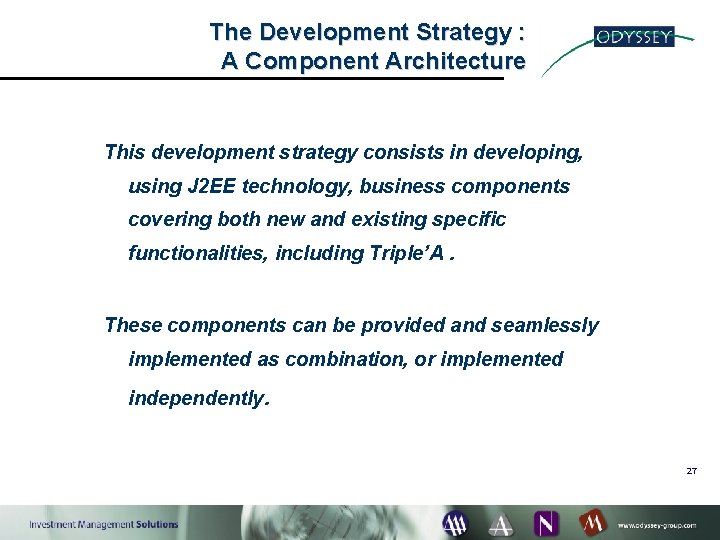 The Development Strategy :
A Component Architecture

ODYSSEY

This development strategy consists in developing, using J2EE technology, business components covering both new and existing specific functionalities, including Triple'A .

These components can be provided and seamlessly implemented as combination, or implemented independently.

27

Investment Management Solutions

www.odyssey-group.com